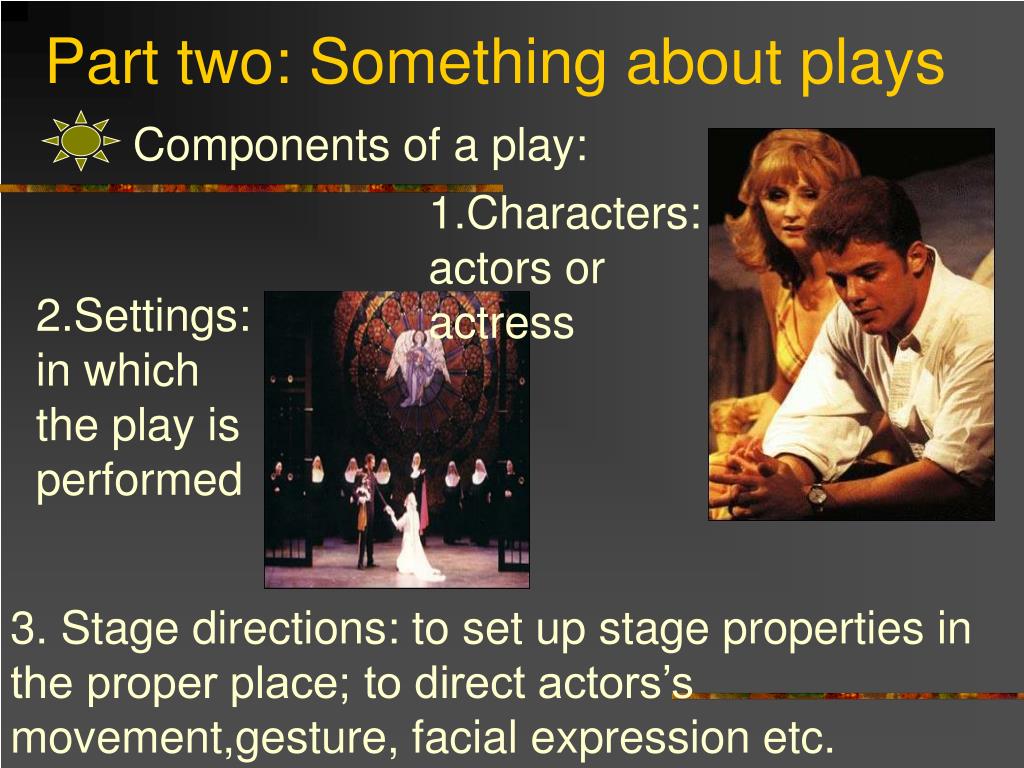 Part two: Something about plays

Components of a play:

1.Characters: actors or actress

2.Settings: in which the play is performed

3. Stage directions: to set up stage properties in the proper place; to direct actors’s movement,gesture, facial expression etc.